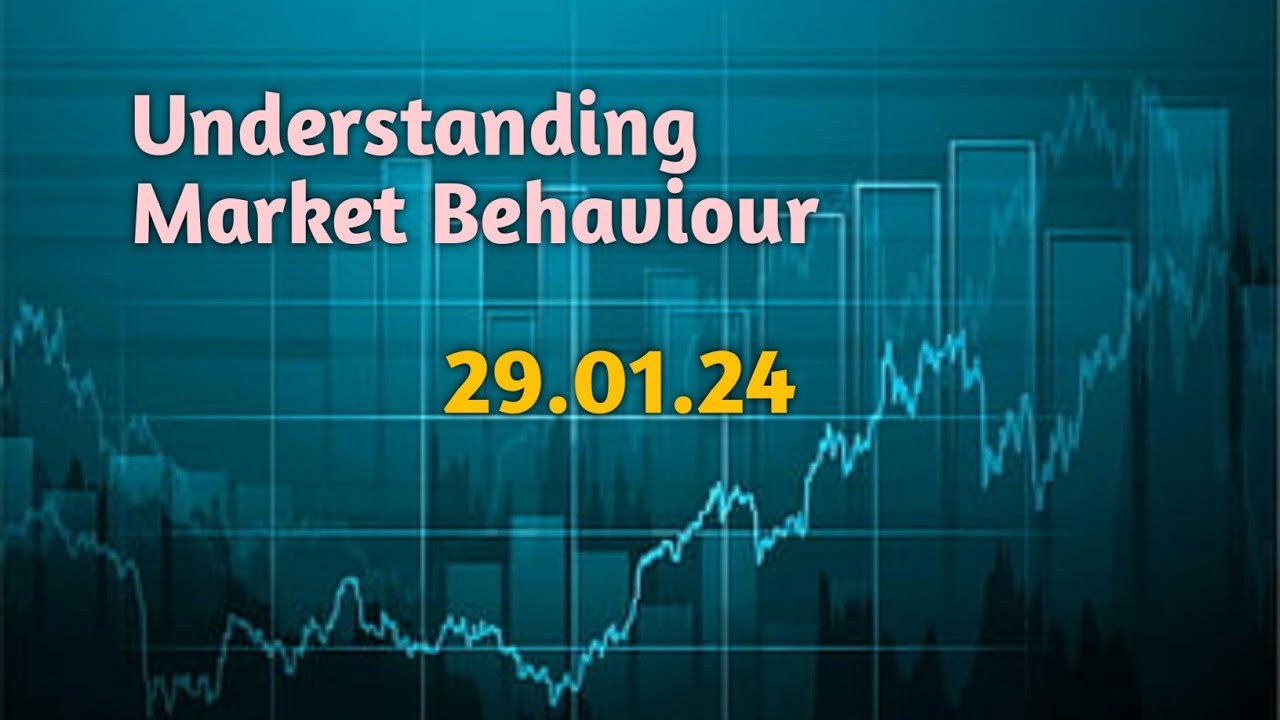 Understanding
Market Behaviour

29.01.24